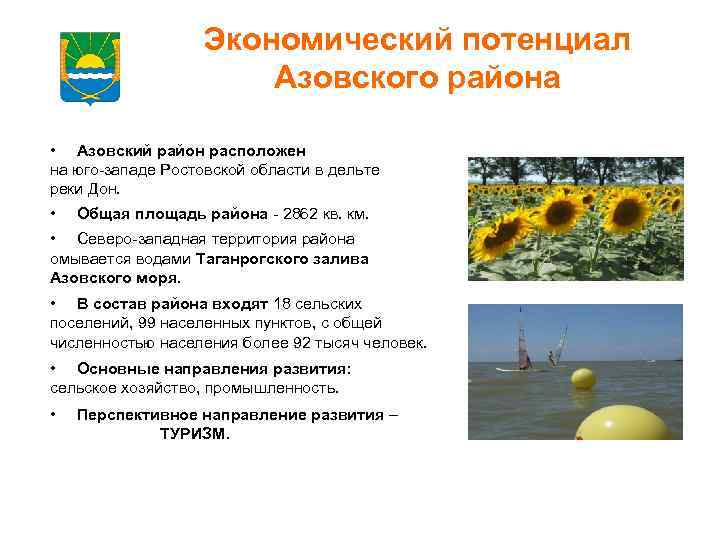 Экономический потенциал Азовского района

• Азовский район расположен на юго-западе Ростовской области в дельте реки Дон.

• Общая площадь района - 2862 кв. км.

• Северо-западная территория района омывается водами Таганрогского залива Азовского моря.

• В состав района входят 18 сельских поселений, 99 населенных пунктов, с общей численностью населения более 92 тысяч человек.

• Основные направления развития: сельское хозяйство, промышленность.

• Перспективное направление развития – ТУРИЗМ.